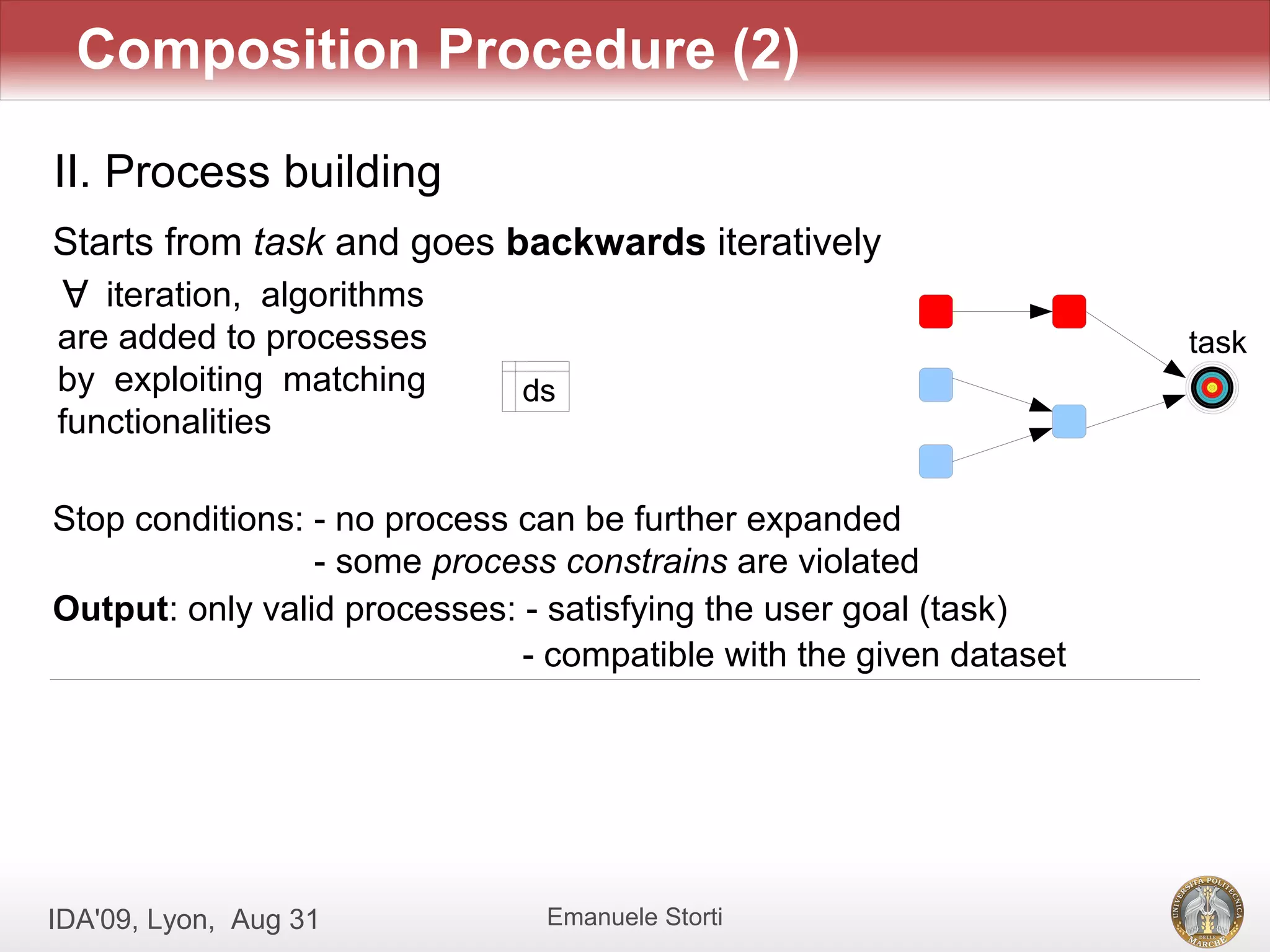 Composition Procedure (2)

II. Process building

Starts from task and goes backwards iteratively

$\forall$ iteration, algorithms are added to processes by exploiting matching functionalities

ds

task

Stop conditions: - no process can be further expanded
- some process constrains are violated

Output: only valid processes: - satisfying the user goal (task)
- compatible with the given dataset

IDA'09, Lyon, Aug 31

Emanuele Storti

UNIVERSITÀ POLITECNICA DELLE MARCHE